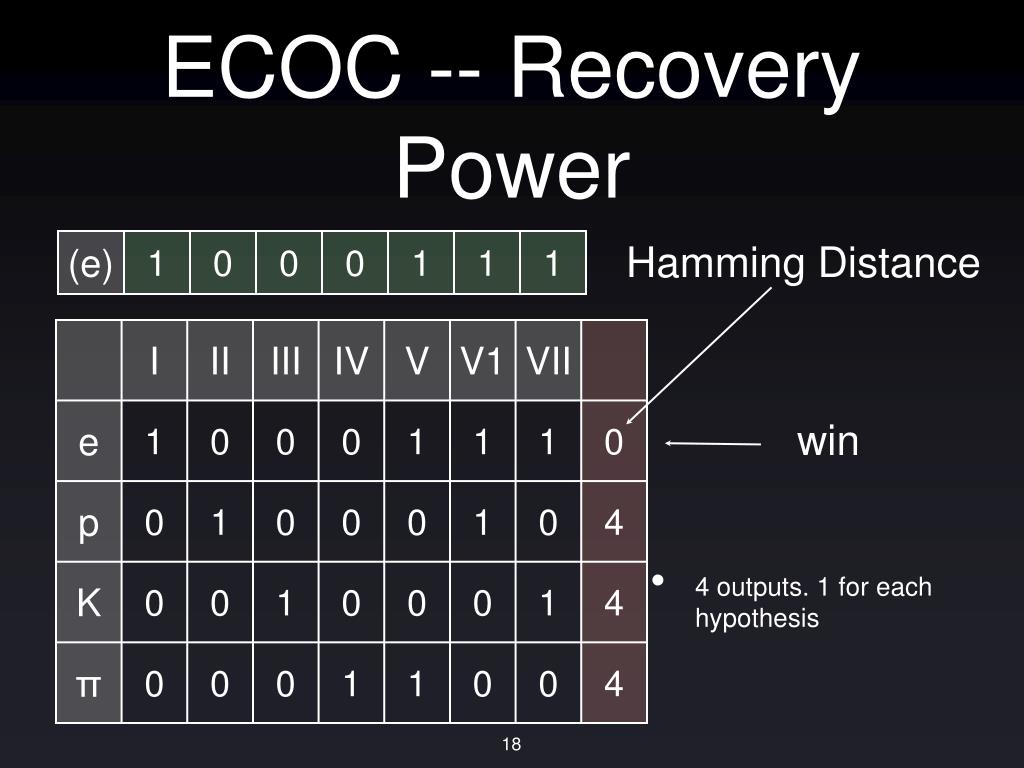 ECOC -- Recovery Power

| (e) | 1 | 0 | 0 | 0 | 1 | 1 | 1 |
|---|---|---|---|---|---|---|---|

Hamming Distance

| | I | II | III | IV | V | V1 | VII | |
|---|---|---|---|---|---|---|---|---|
| e | 1 | 0 | 0 | 0 | 1 | 1 | 1 | 0 |
| p | 0 | 1 | 0 | 0 | 0 | 1 | 0 | 4 |
| K | 0 | 0 | 1 | 0 | 0 | 0 | 1 | 4 |
| π | 0 | 0 | 0 | 1 | 1 | 0 | 0 | 4 |

win

• 4 outputs. 1 for each hypothesis

18